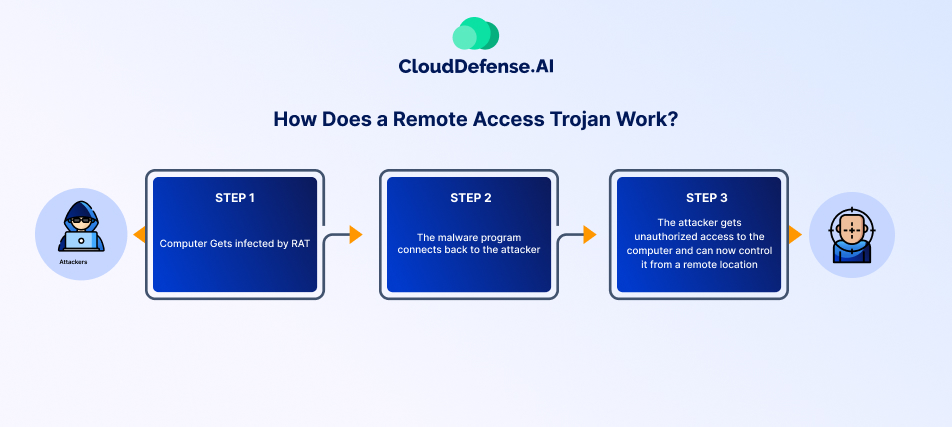 CloudDefense.AI

How Does a Remote Access Trojan Work?

Attackers

STEP 1

Computer Gets infected by RAT

STEP 2

The malware program connects back to the attacker

STEP 3

The attacker gets unauthorized access to the computer and can now control it from a remote location